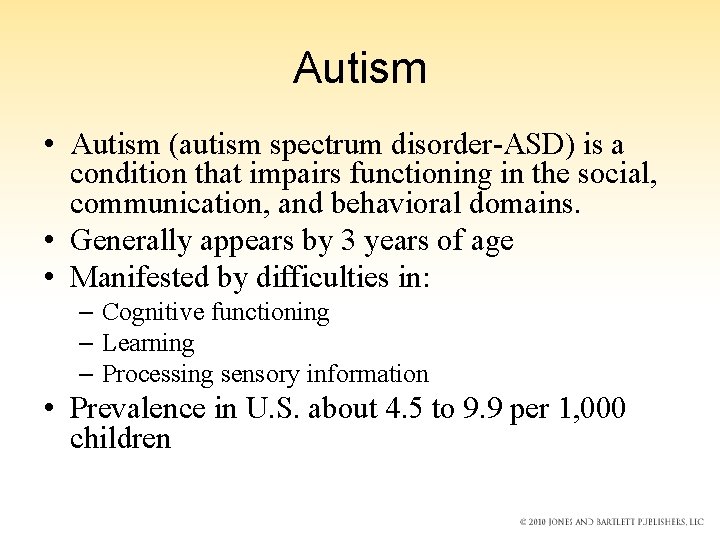 Autism

• Autism (autism spectrum disorder-ASD) is a condition that impairs functioning in the social, communication, and behavioral domains.
• Generally appears by 3 years of age
• Manifested by difficulties in:
– Cognitive functioning
– Learning
– Processing sensory information
• Prevalence in U.S. about 4.5 to 9.9 per 1,000 children

© 2010 JONES AND BARTLETT PUBLISHERS, LLC